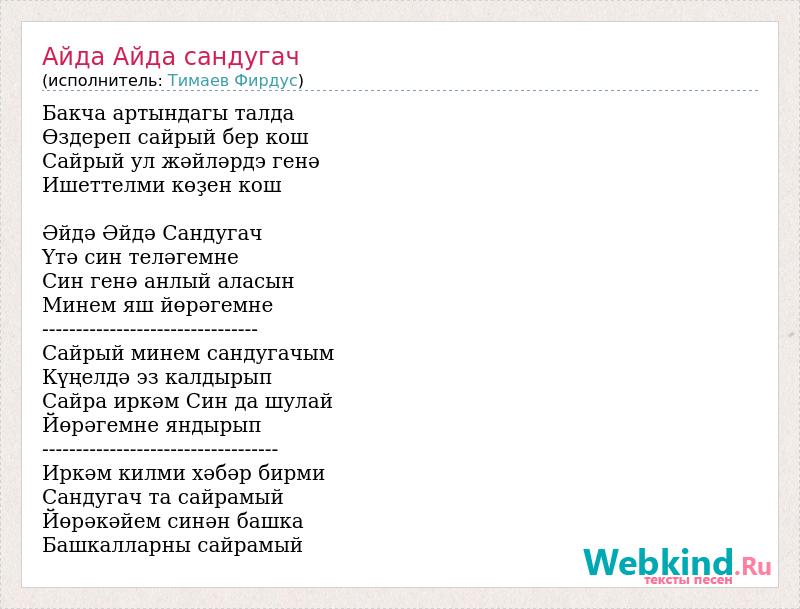 Айда Айда сандугач
(исполнитель: Тимаев Фирдус)

Бакча артындагы талда
Өздереп сайрый бер кош
Сайрый ул жәйләрдә генә
Ишеттелми көҙен кош

Әйдә Әйдә Сандугач
Үтә син теләгемне
Син генә анлый аласын
Минем яш йөрәгемне
--------------------------------
Сайрый минем сандугачым
Күңелдә эз калдырып
Сайра иркәм Син да шулай
Йөрәгемне яндырып
-----------------------------------
Иркәм килми хәбәр бирми
Сандугач та сайрамый
Йөрәкәйем синән башка
Башкалларны сайрамый

Webkind.Ru
тексты песен